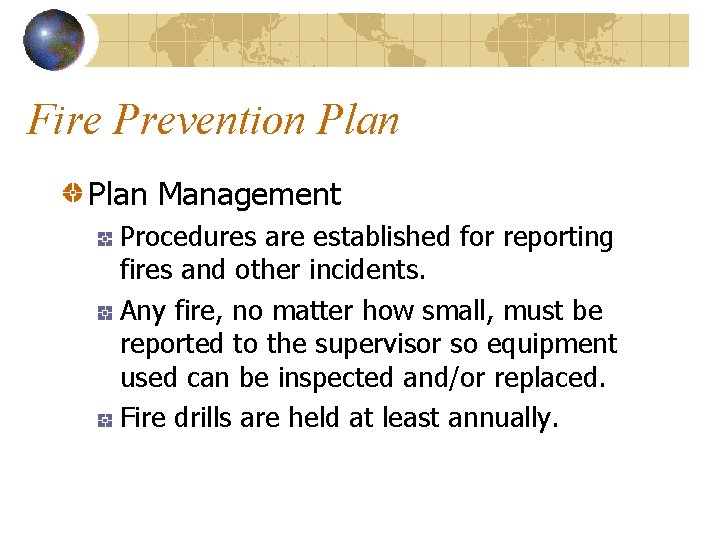 Fire Prevention Plan

Plan Management

Procedures are established for reporting fires and other incidents.

Any fire, no matter how small, must be reported to the supervisor so equipment used can be inspected and/or replaced.

Fire drills are held at least annually.